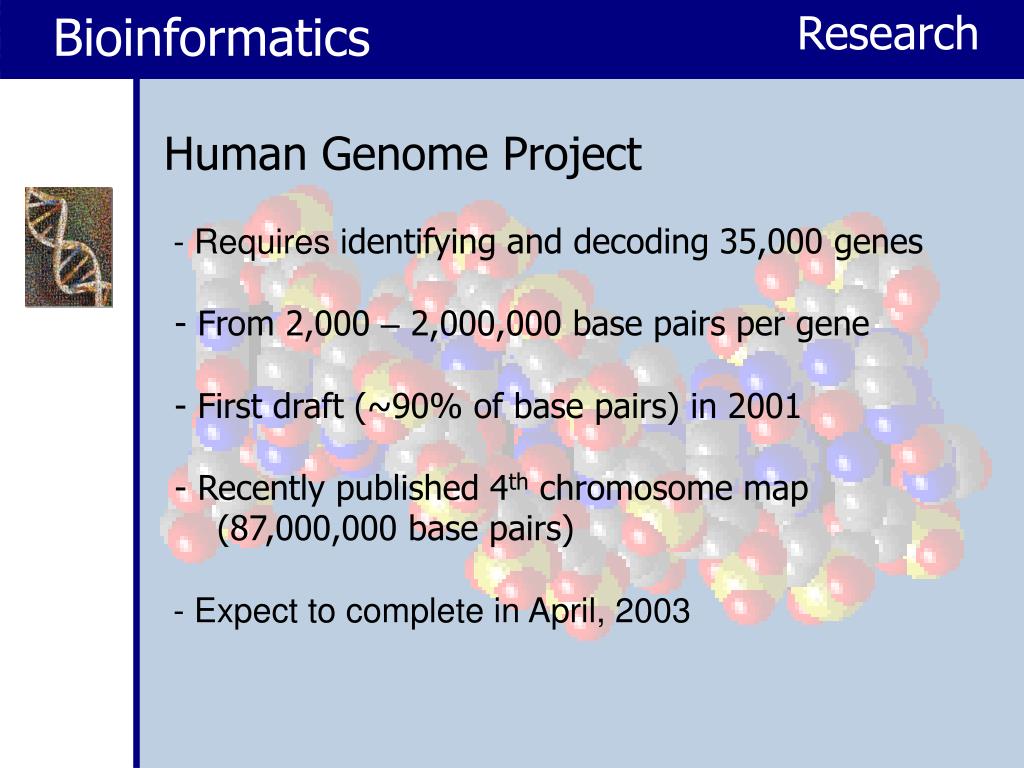 Bioinformatics

Research

Human Genome Project

- Requires identifying and decoding 35,000 genes

- From 2,000 – 2,000,000 base pairs per gene

- First draft (~90% of base pairs) in 2001

- Recently published 4$^{th}$ chromosome map (87,000,000 base pairs)

- Expect to complete in April, 2003